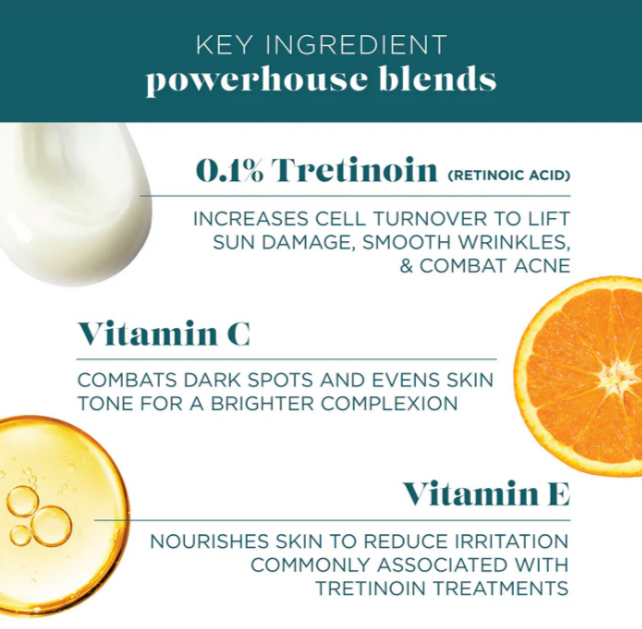 KEY INGREDIENT
powerhouse blends

0.1% Tretinoin (RETINOIC ACID)

INCREASES CELL TURNOVER TO LIFT SUN DAMAGE, SMOOTH WRINKLES, & COMBAT ACNE

Vitamin C

COMBATS DARK SPOTS AND EVENS SKIN TONE FOR A BRIGHTER COMPLEXION

Vitamin E

NOURISHES SKIN TO REDUCE IRRITATION COMMONLY ASSOCIATED WITH TRETINOIN TREATMENTS